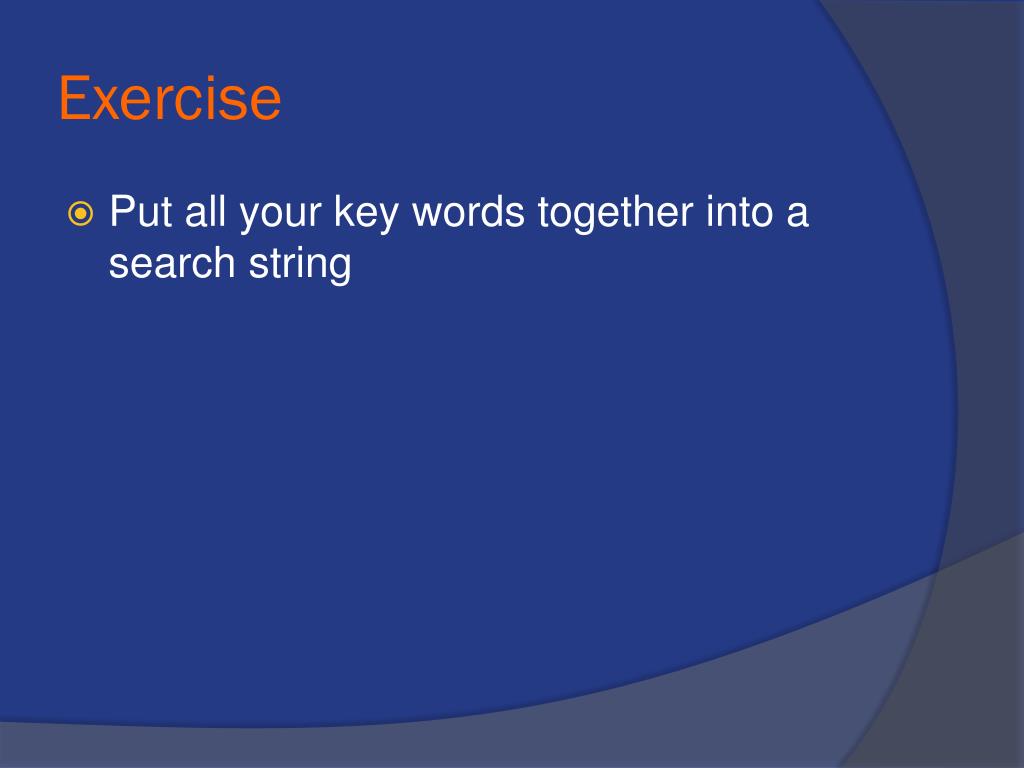 Exercise

Put all your key words together into a search string